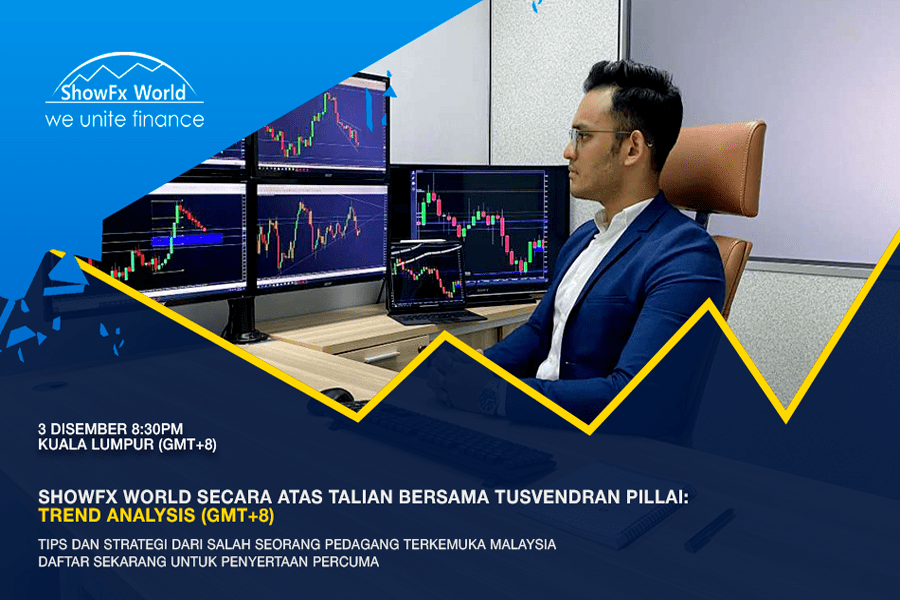 ShowFx World
we unite finance

3 DISEMBER 8:30PM
KUALA LUMPUR (GMT+8)

SHOWFX WORLD SECARA ATAS TALIAN BERSAMA TUSVENDRAN PILLAI:
TREND ANALYSIS (GMT+8)

TIPS DAN STRATEGI DARI SALAH SEORANG PEDAGANG TERKEMUKA MALAYSIA
DAFTAR SEKARANG UNTUK PENYERTAAN PERCUMA